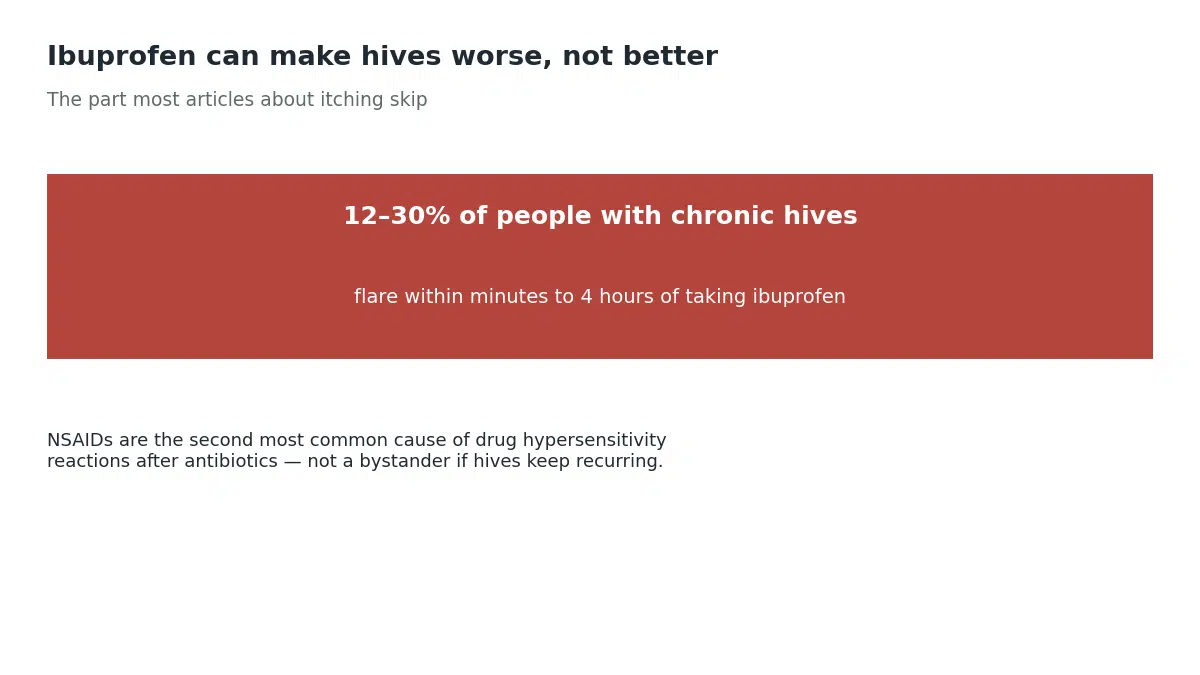 Ibuprofen can make hives worse, not better

The part most articles about itching skip

12–30% of people with chronic hives

flare within minutes to 4 hours of taking ibuprofen

NSAIDs are the second most common cause of drug hypersensitivity reactions after antibiotics — not a bystander if hives keep recurring.